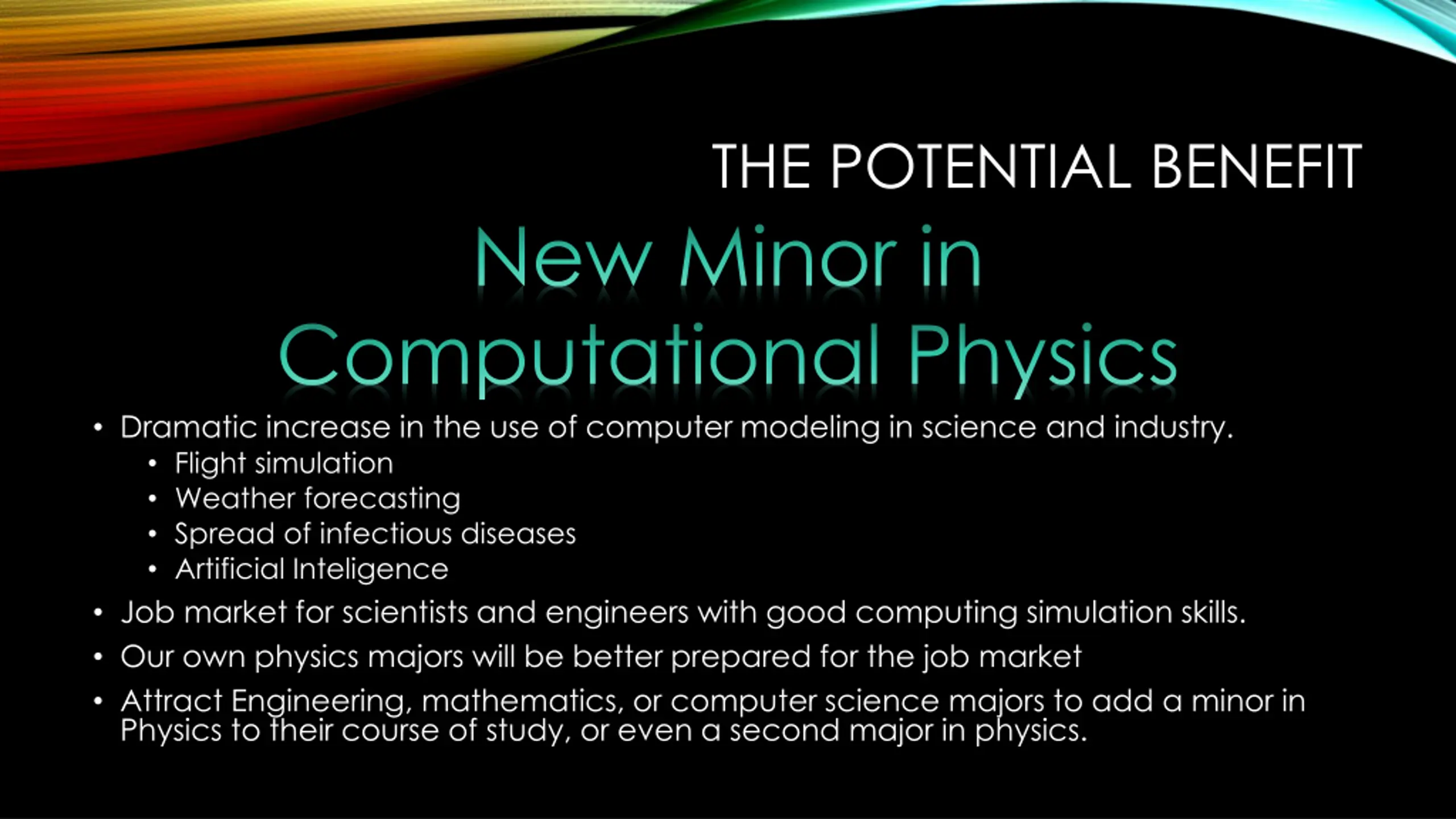 THE POTENTIAL BENEFIT

New Minor in Computational Physics

• Dramatic increase in the use of computer modeling in science and industry.
  • Flight simulation
  • Weather forecasting
  • Spread of infectious diseases
  • Artificial Inteligence
• Job market for scientists and engineers with good computing simulation skills.
• Our own physics majors will be better prepared for the job market
• Attract Engineering, mathematics, or computer science majors to add a minor in Physics to their course of study, or even a second major in physics.